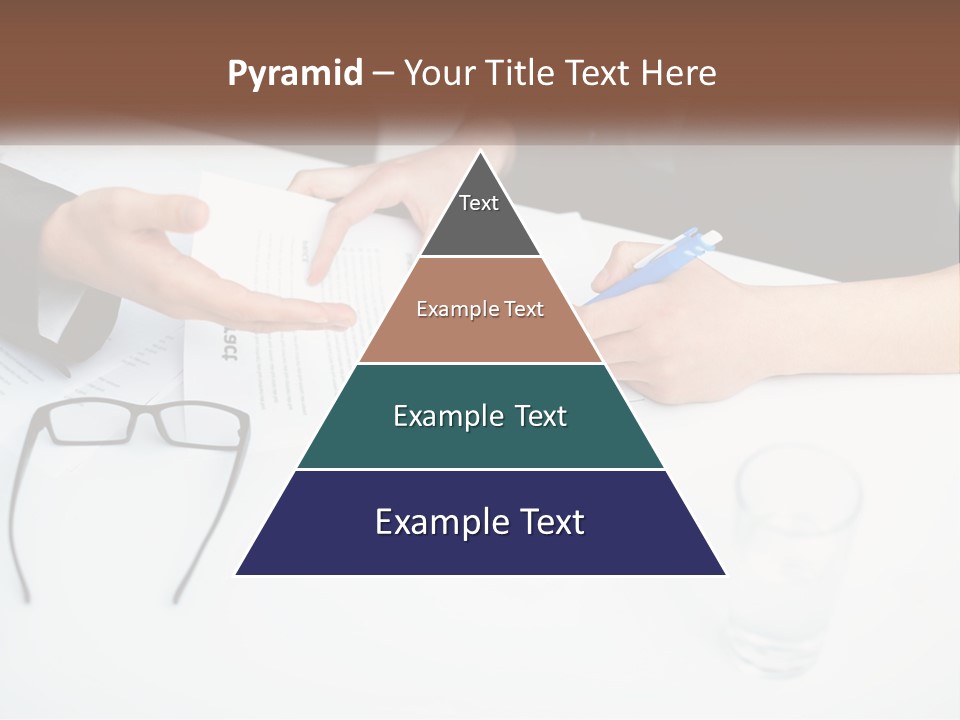 Pyramid – Your Title Text Here

Text

Example Text

Example Text

Example Text